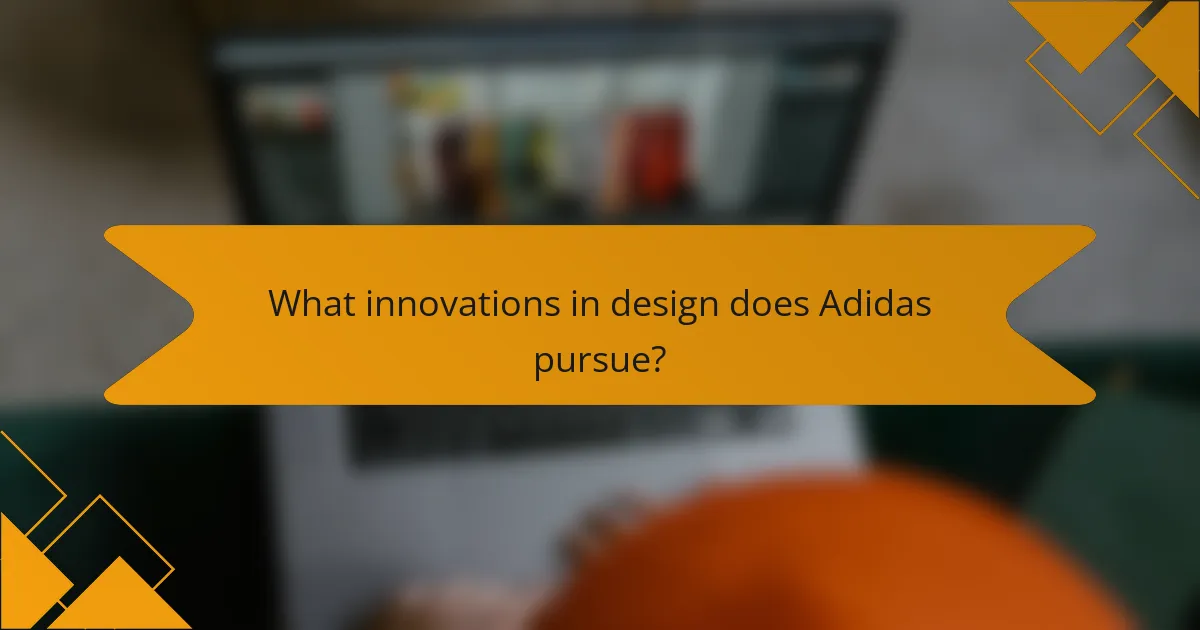 What innovations in design does Adidas pursue?